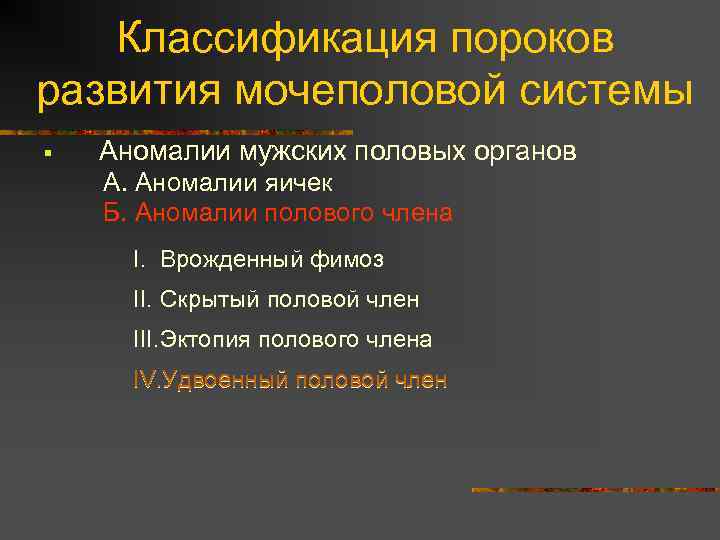 Классификация пороков развития мочеполовой системы

▪ Аномалии мужских половых органов
А. Аномалии яичек
Б. Аномалии полового члена

I. Врожденный фимоз

II. Скрытый половой член

III.Эктопия полового члена

IV.Удвоенный половой член